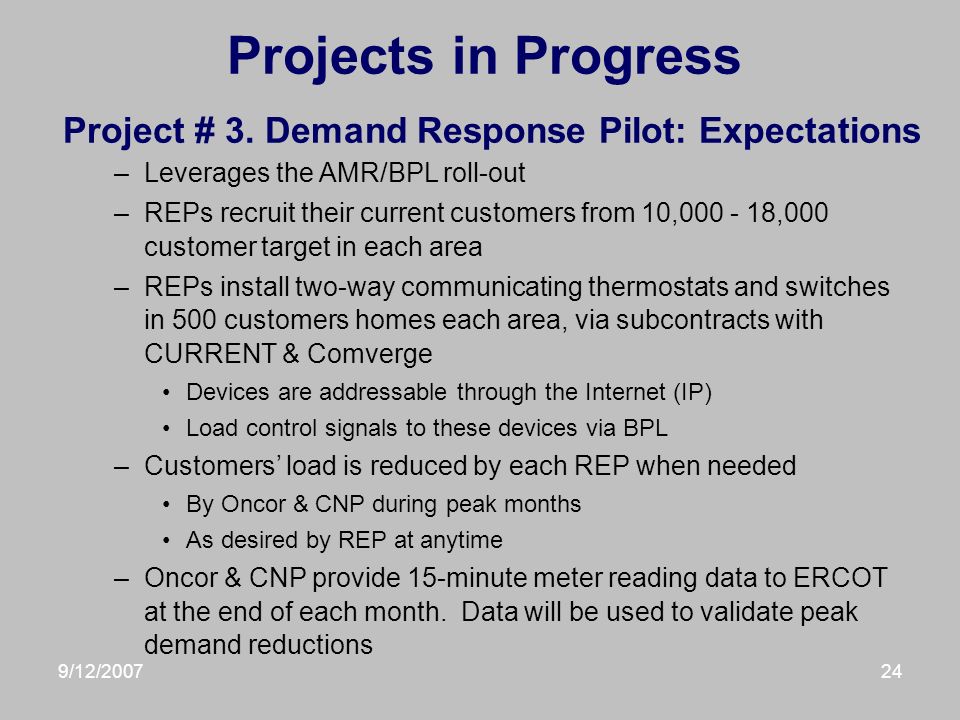 Projects in Progress

Project # 3. Demand Response Pilot: Expectations

– Leverages the AMR/BPL roll-out

– REPs recruit their current customers from 10,000 - 18,000 customer target in each area

– REPs install two-way communicating thermostats and switches in 500 customers homes each area, via subcontracts with CURRENT & Comverge

• Devices are addressable through the Internet (IP)

• Load control signals to these devices via BPL

– Customers' load is reduced by each REP when needed

• By Oncor & CNP during peak months

• As desired by REP at anytime

– Oncor & CNP provide 15-minute meter reading data to ERCOT at the end of each month. Data will be used to validate peak demand reductions

9/12/2007

24